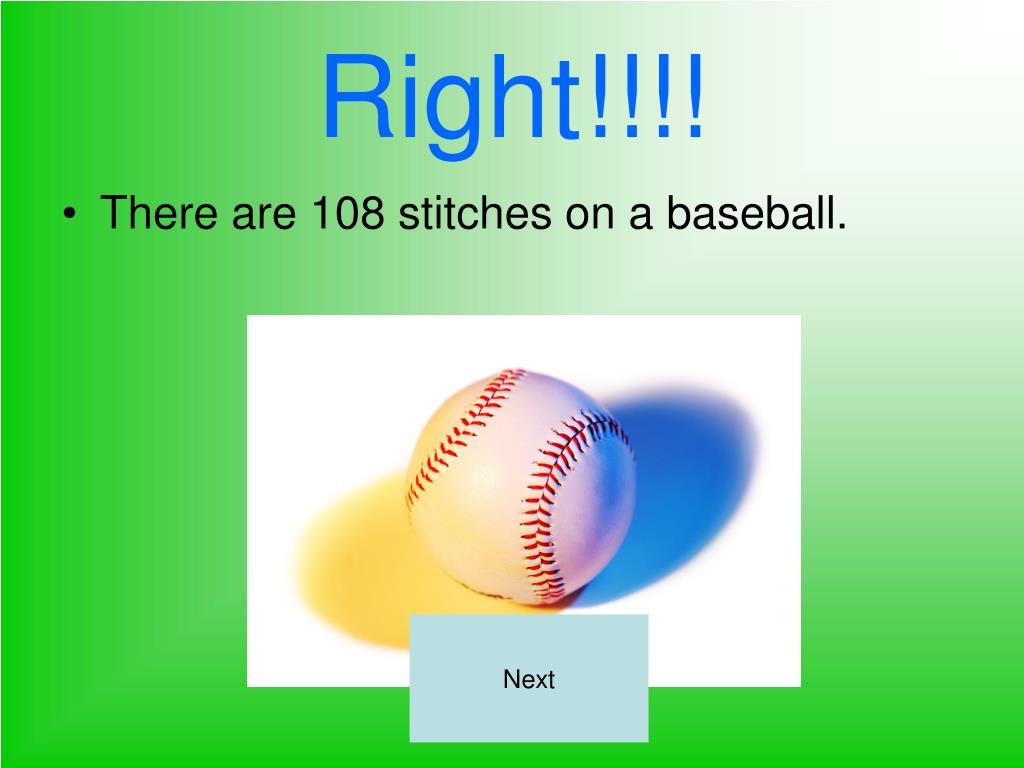 Right!!!!

• There are 108 stitches on a baseball.

Next